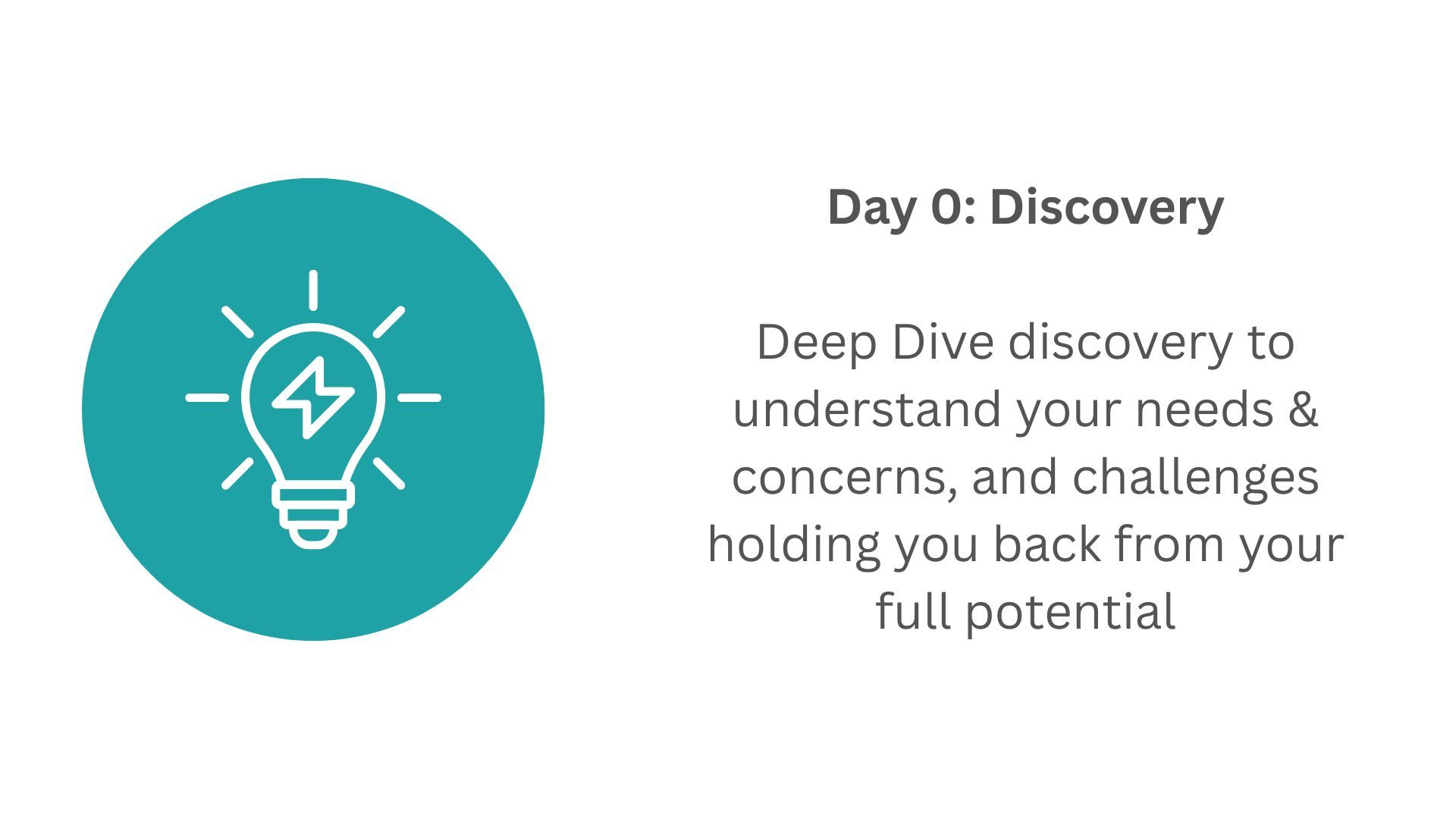 Day 0: Discovery

Deep Dive discovery to understand your needs & concerns, and challenges holding you back from your full potential